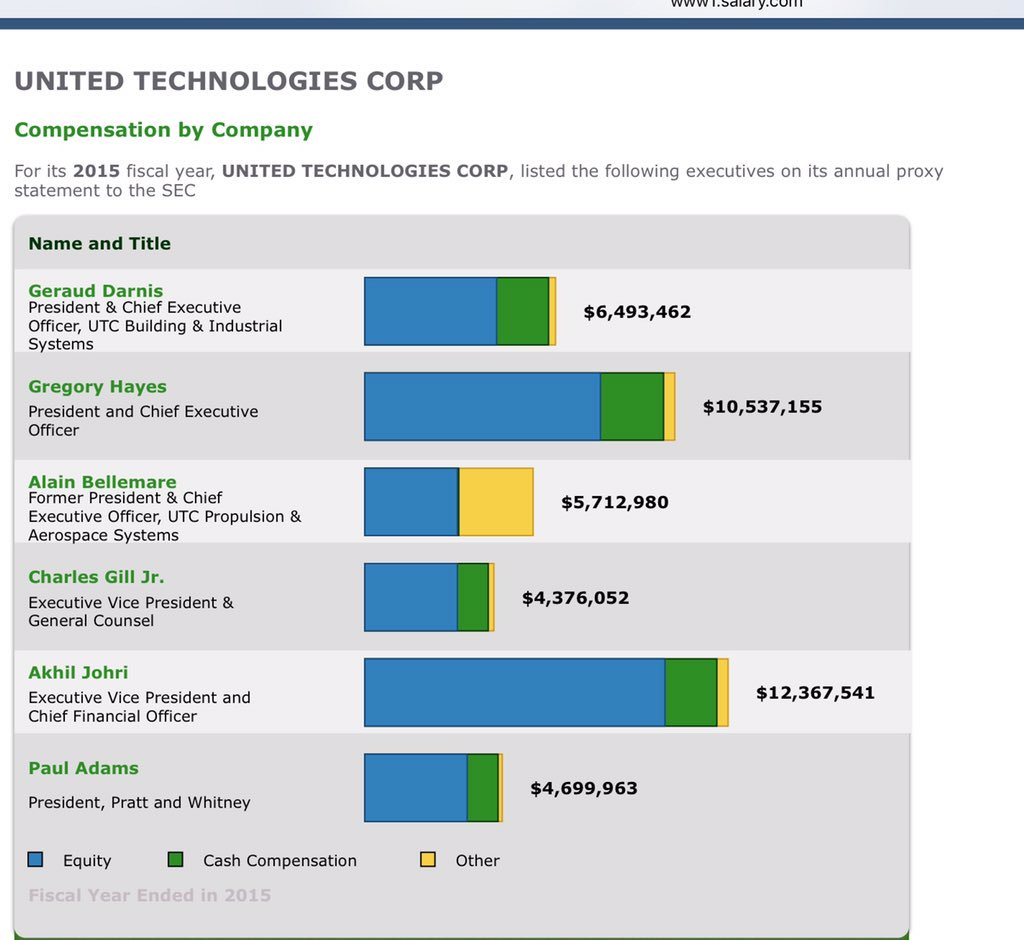 www1.salary.com

UNITED TECHNOLOGIES CORP

Compensation by Company

For its 2015 fiscal year, UNITED TECHNOLOGIES CORP, listed the following executives on its annual proxy statement to the SEC

Name and Title

Geraud Darnis
President & Chief Executive Officer, UTC Building & Industrial Systems
$6,493,462

Gregory Hayes
President and Chief Executive Officer
$10,537,155

Alain Bellemare
Former President & Chief Executive Officer, UTC Propulsion & Aerospace Systems
$5,712,980

Charles Gill Jr.
Executive Vice President & General Counsel
$4,376,052

Akhil Johri
Executive Vice President and Chief Financial Officer
$12,367,541

Paul Adams
President, Pratt and Whitney
$4,699,963

Equity Cash Compensation Other

Fiscal Year Ended in 2015